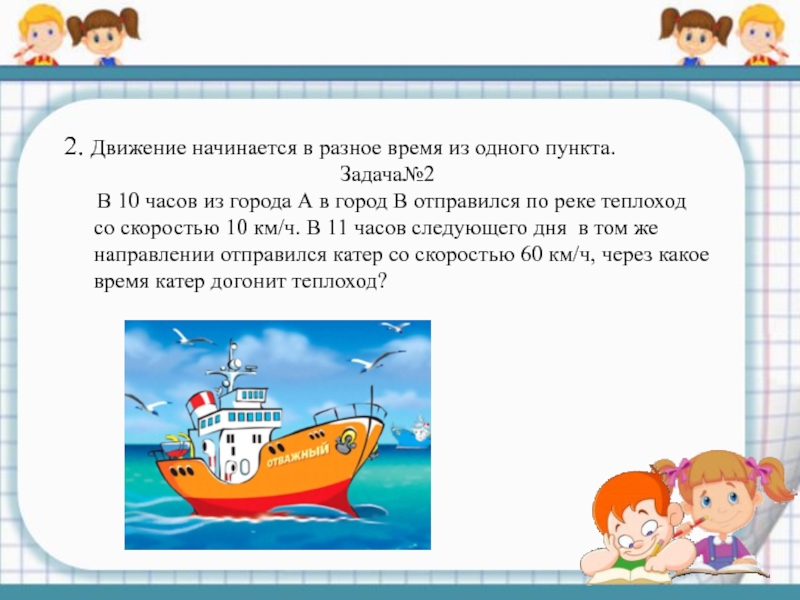 2. Движение начинается в разное время из одного пункта.

Задача№2

В 10 часов из города А в город В отправился по реке теплоход со скоростью 10 км/ч. В 11 часов следующего дня в том же направлении отправился катер со скоростью 60 км/ч, через какое время катер догонит теплоход?

ОТВАЖНЫЙ